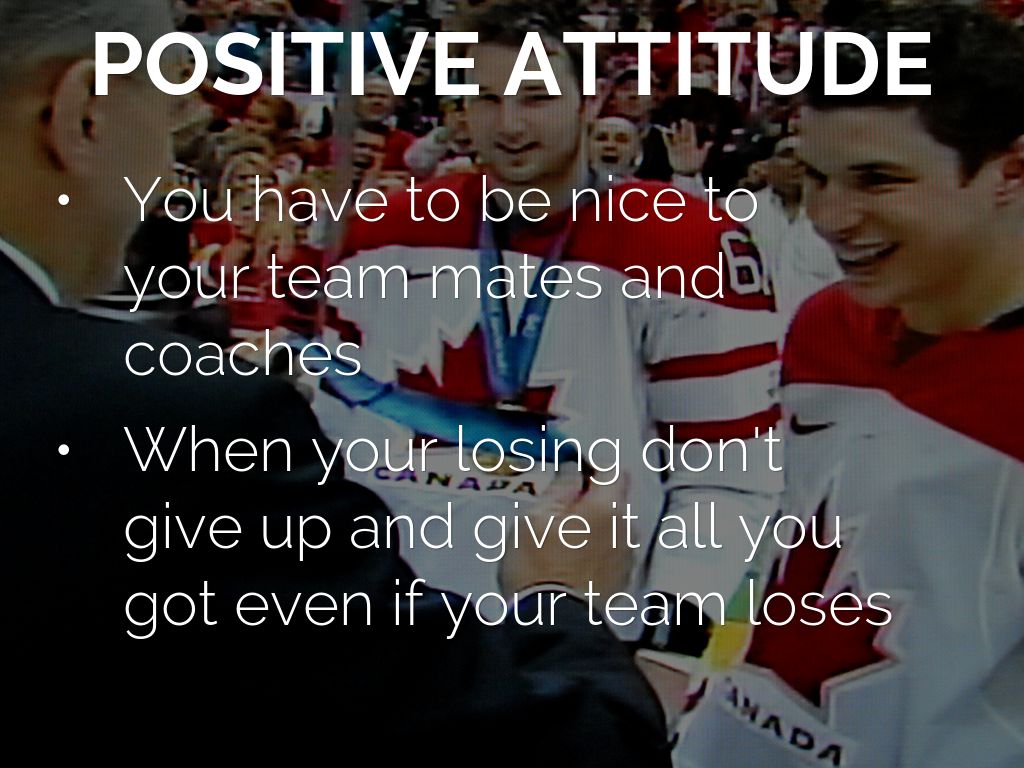 POSITIVE ATTITUDE

• You have to be nice to your team mates and coaches

• When your losing don't give up and give it all you got even if your team loses

CANADA

CANADA